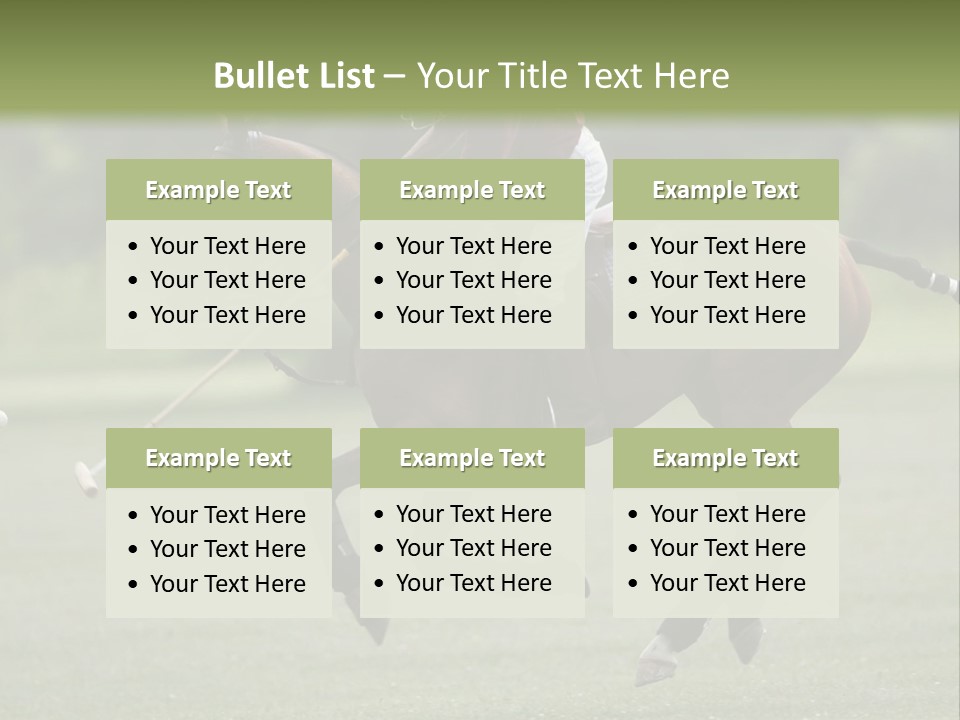 Bullet List – Your Title Text Here

Example Text
- Your Text Here
- Your Text Here
- Your Text Here

Example Text
- Your Text Here
- Your Text Here
- Your Text Here

Example Text
- Your Text Here
- Your Text Here
- Your Text Here

Example Text
- Your Text Here
- Your Text Here
- Your Text Here

Example Text
- Your Text Here
- Your Text Here
- Your Text Here

Example Text
- Your Text Here
- Your Text Here
- Your Text Here